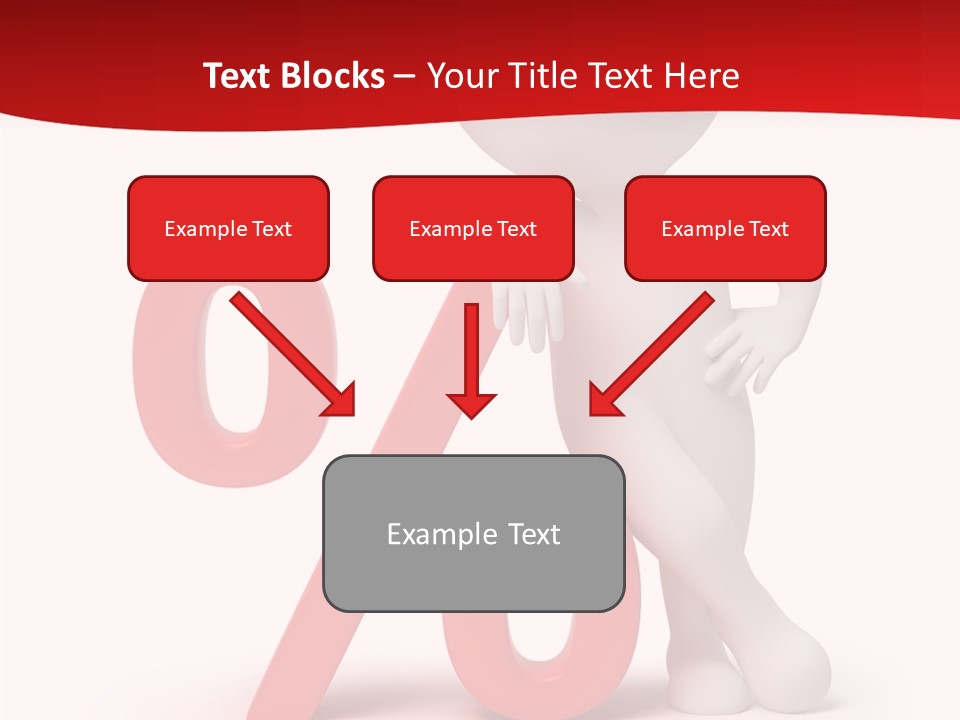 Text Blocks – Your Title Text Here

Example Text

Example Text

Example Text

Example Text